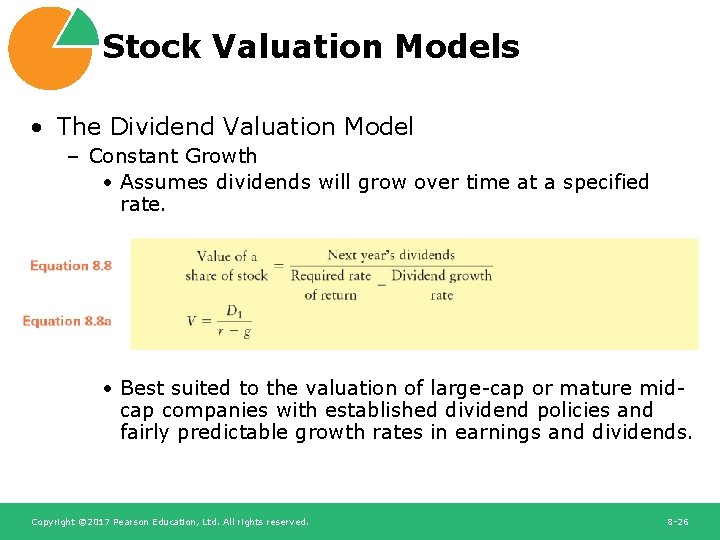 Stock Valuation Models

• The Dividend Valuation Model
 – Constant Growth
  • Assumes dividends will grow over time at a specified rate.

Equation 8.8 $\text{Value of a share of stock} = \frac{\text{Next year's dividends}}{\text{Required rate of return} - \text{Dividend growth rate}}$

Equation 8.8a $V = \frac{D_1}{r - g}$

  • Best suited to the valuation of large-cap or mature mid-cap companies with established dividend policies and fairly predictable growth rates in earnings and dividends.

Copyright ©2017 Pearson Education, Ltd. All rights reserved.
8-26